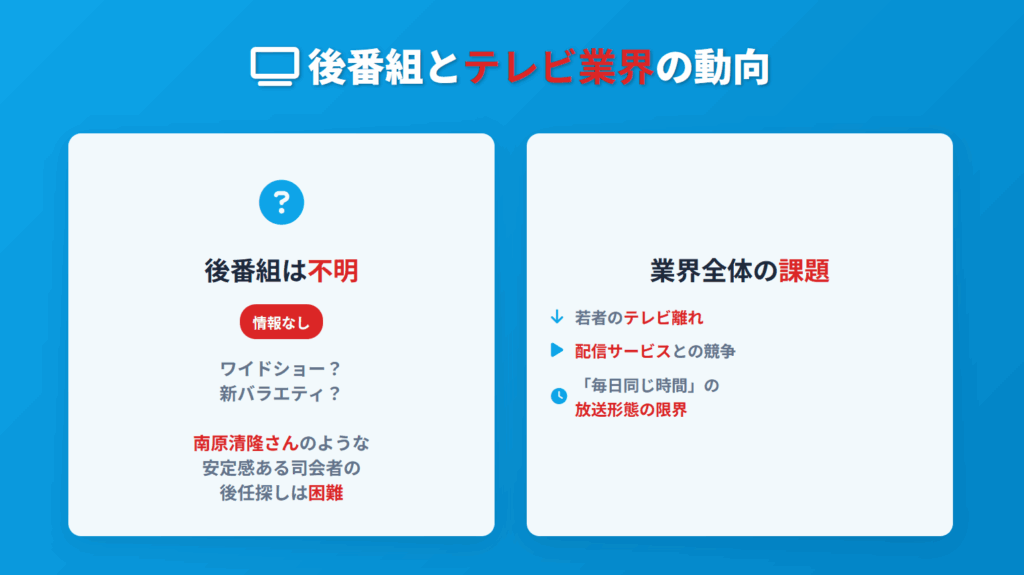 後番組とテレビ業界の動向

?

後番組は不明

情報なし

ワイドショー？
新バラエティ？

南原清隆さんのような
安定感ある司会者の
後任探しは困難

業界全体の課題

若者のテレビ離れ

配信サービスとの競争

「毎日同じ時間」の
放送形態の限界